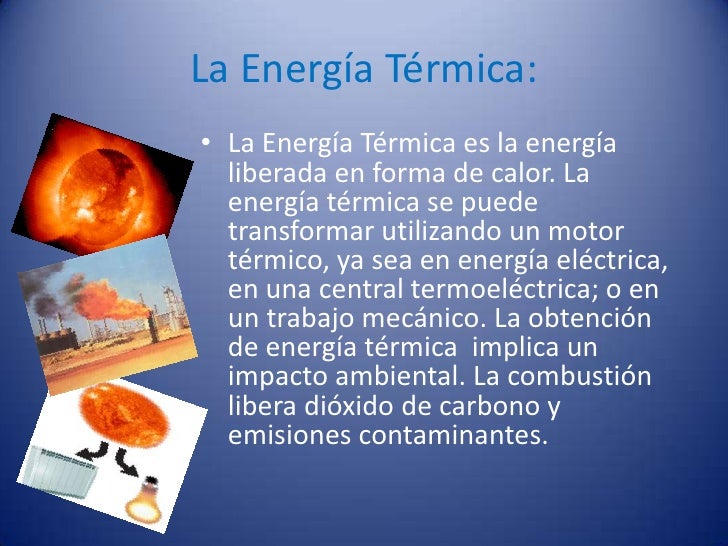 La Energía Térmica:

• La Energía Térmica es la energía liberada en forma de calor. La energía térmica se puede transformar utilizando un motor térmico, ya sea en energía eléctrica, en una central termoeléctrica; o en un trabajo mecánico. La obtención de energía térmica implica un impacto ambiental. La combustión libera dióxido de carbono y emisiones contaminantes.